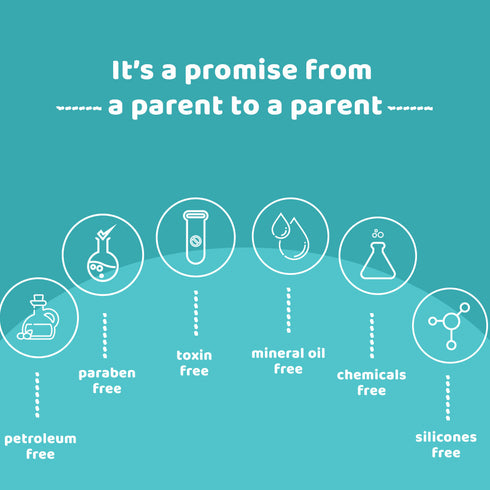 It's a promise from
a parent to a parent

petroleum free

paraben free

toxin free

mineral oil free

chemicals free

silicones free